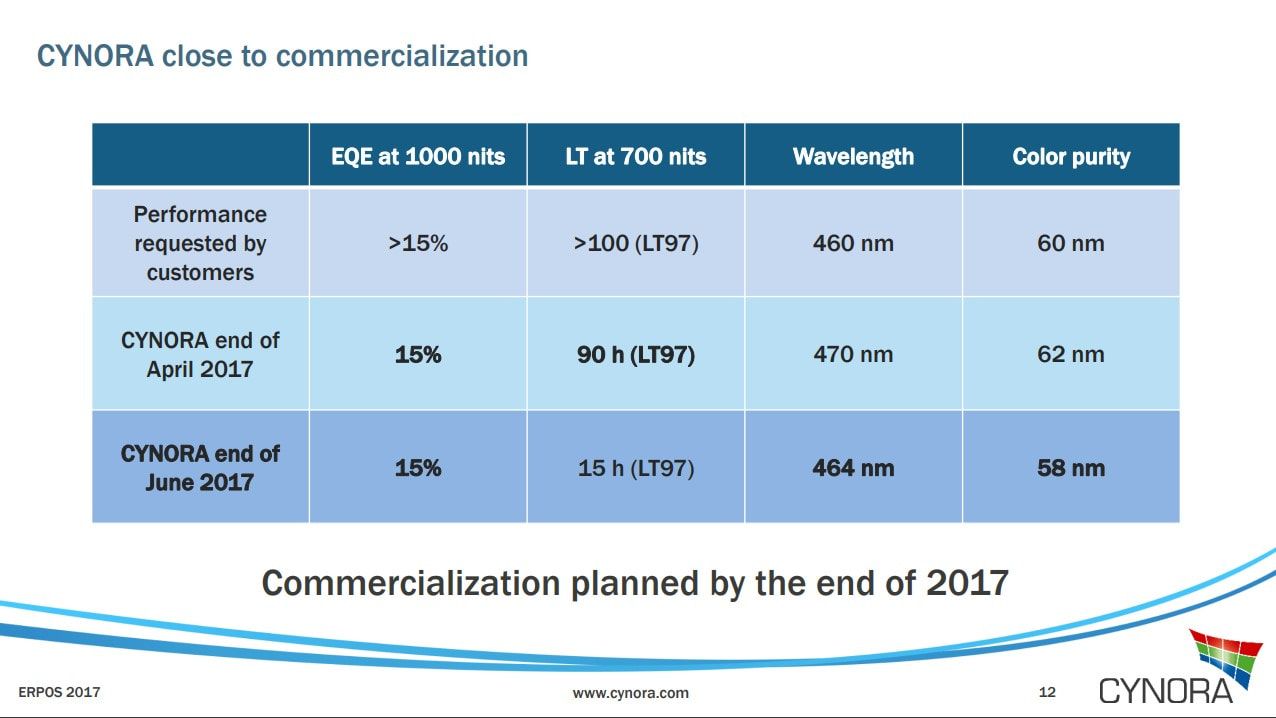 CYNORA close to commercialization

| | EQE at 1000 nits | LT at 700 nits | Wavelength | Color purity |
|---|---|---|---|---|
| Performance requested by customers | >15% | >100 (LT97) | 460 nm | 60 nm |
| CYNORA end of April 2017 | 15% | 90 h (LT97) | 470 nm | 62 nm |
| CYNORA end of June 2017 | 15% | 15 h (LT97) | 464 nm | 58 nm |

Commercialization planned by the end of 2017

ERPOS 2017

www.cynora.com

12

CYNORA